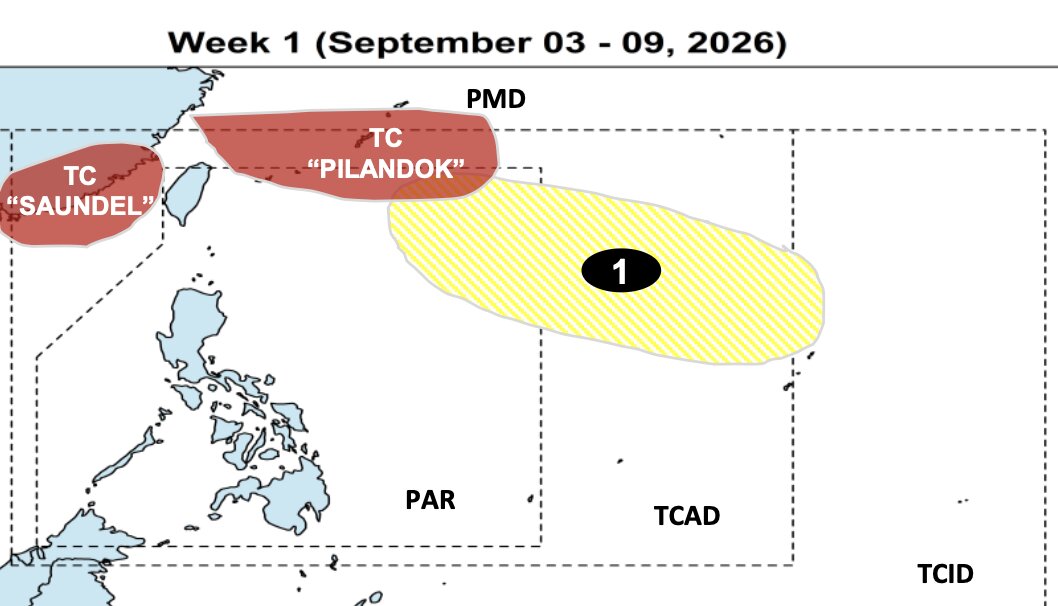 Week 1 (September 03 - 09, 2026)

PMD

TC
"SAUNDEL"

TC
"PILANDOK"

1

PAR

TCAD

TCID